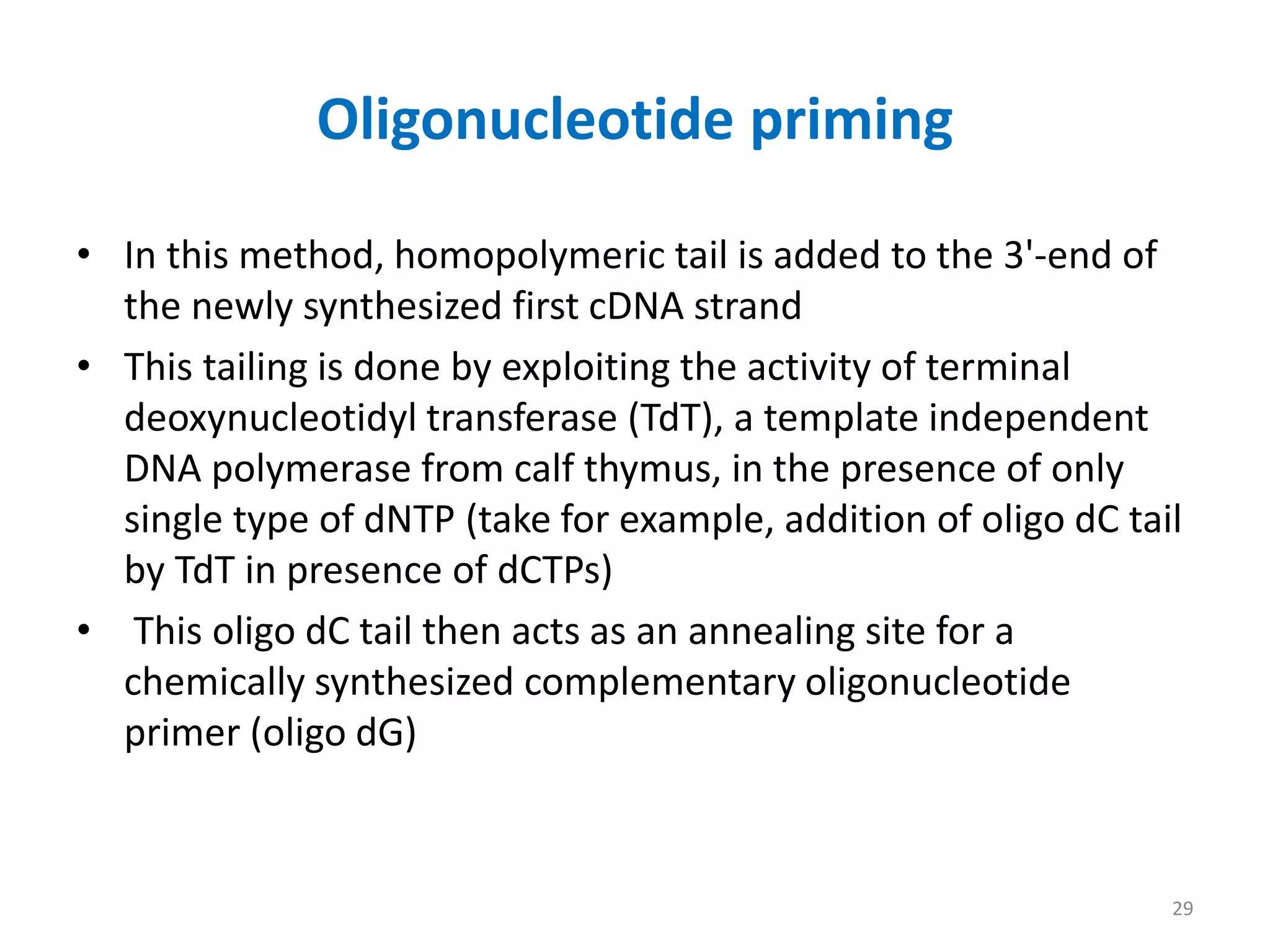 Oligonucleotide priming

• In this method, homopolymeric tail is added to the 3'-end of the newly synthesized first cDNA strand
• This tailing is done by exploiting the activity of terminal deoxynucleotidyl transferase (TdT), a template independent DNA polymerase from calf thymus, in the presence of only single type of dNTP (take for example, addition of oligo dC tail by TdT in presence of dCTPs)
• This oligo dC tail then acts as an annealing site for a chemically synthesized complementary oligonucleotide primer (oligo dG)

29